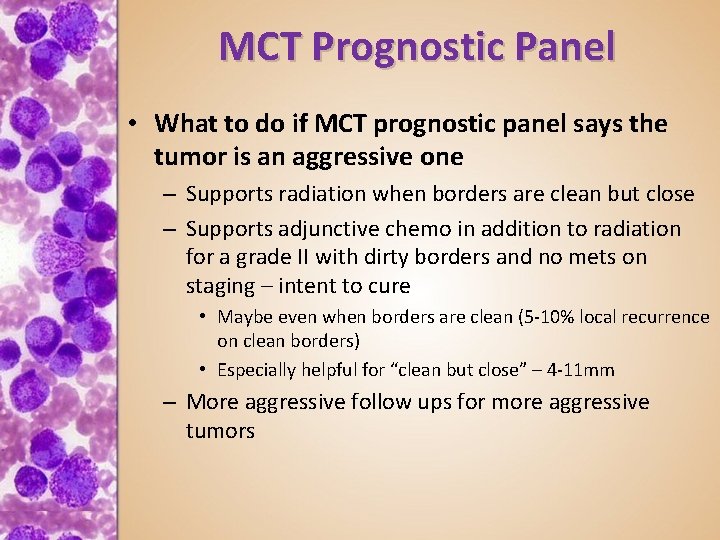 MCT Prognostic Panel

• What to do if MCT prognostic panel says the tumor is an aggressive one

– Supports radiation when borders are clean but close

– Supports adjunctive chemo in addition to radiation for a grade II with dirty borders and no mets on staging – intent to cure

• Maybe even when borders are clean (5-10% local recurrence on clean borders)

• Especially helpful for “clean but close” – 4-11mm

– More aggressive follow ups for more aggressive tumors